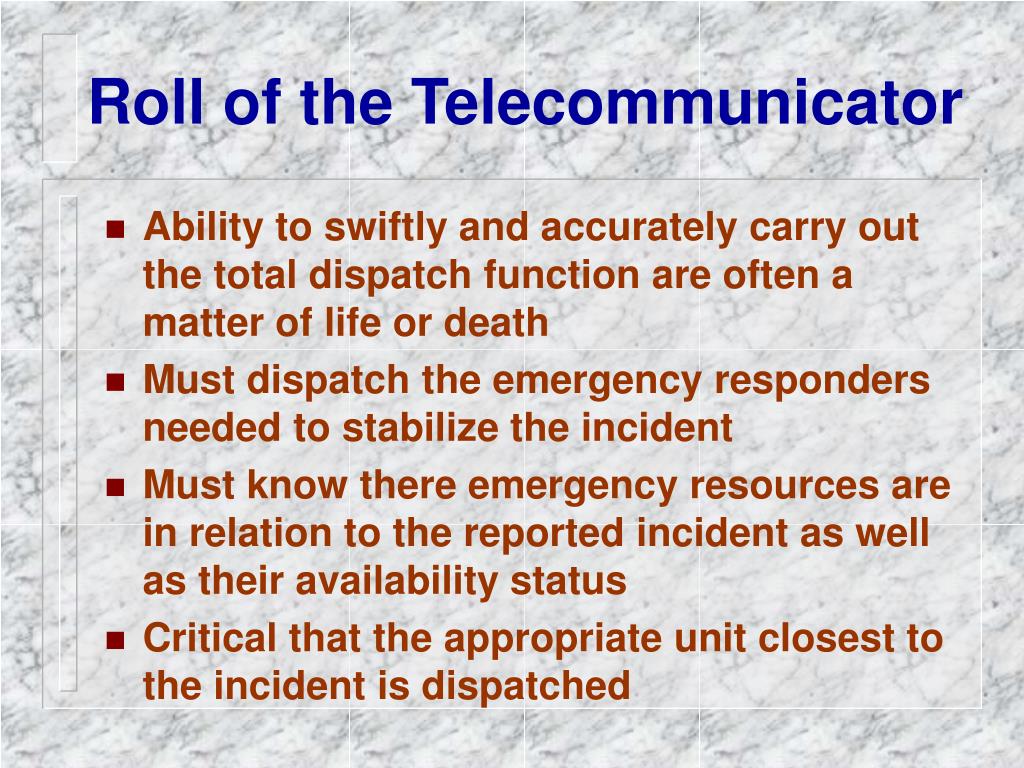 Roll of the Telecommunicator

- Ability to swiftly and accurately carry out the total dispatch function are often a matter of life or death
- Must dispatch the emergency responders needed to stabilize the incident
- Must know there emergency resources are in relation to the reported incident as well as their availability status
- Critical that the appropriate unit closest to the incident is dispatched